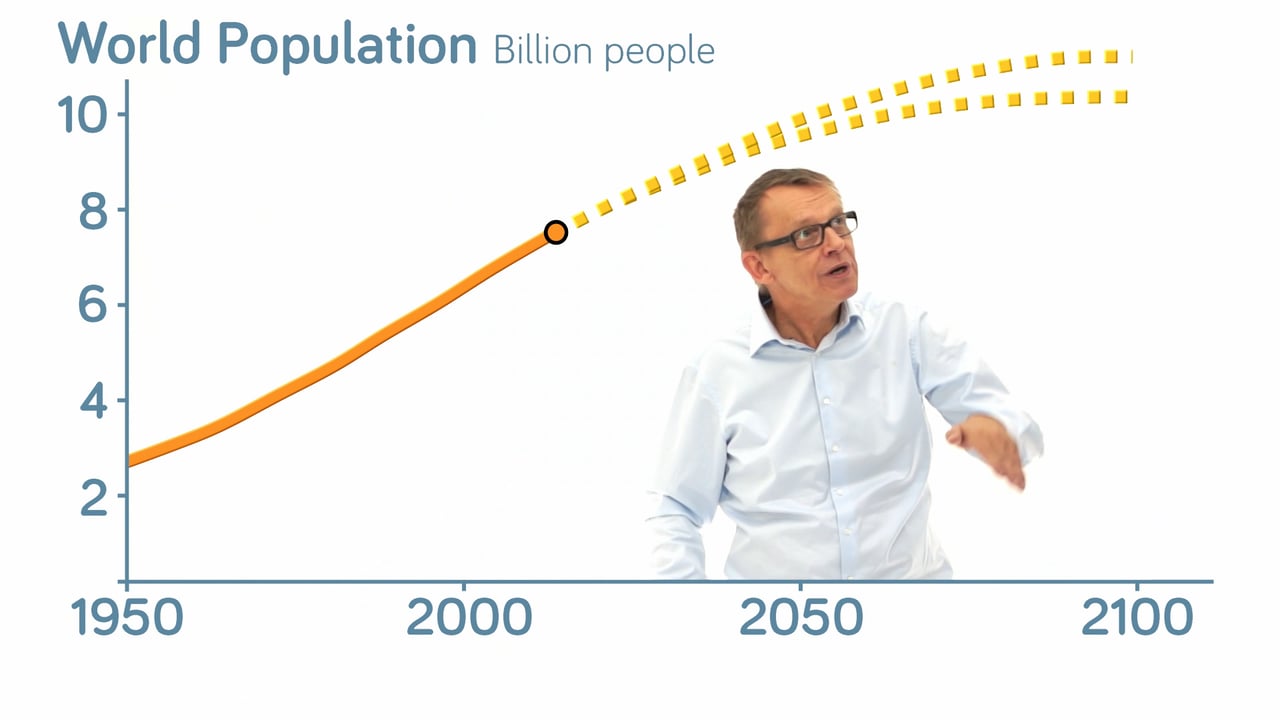 World Population Billion people

10
8
6
4
2

1950
2000
2050
2100